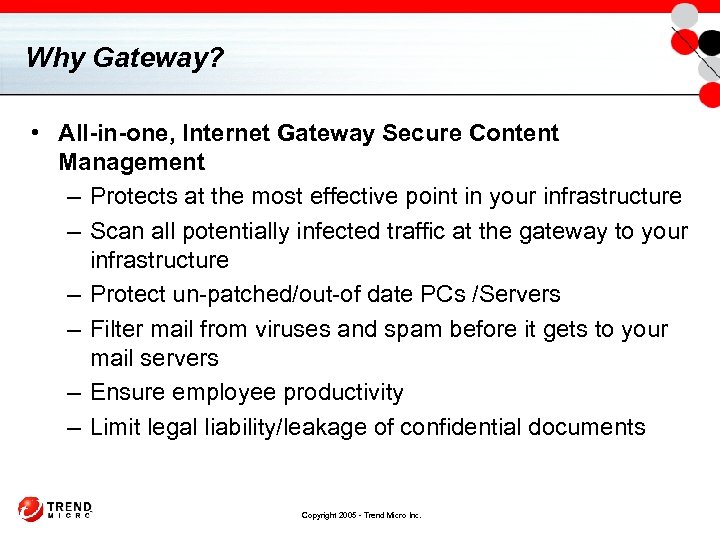 Why Gateway?

• All-in-one, Internet Gateway Secure Content Management
– Protects at the most effective point in your infrastructure
– Scan all potentially infected traffic at the gateway to your infrastructure
– Protect un-patched/out-of date PCs /Servers
– Filter mail from viruses and spam before it gets to your mail servers
– Ensure employee productivity
– Limit legal liability/leakage of confidential documents

TREND MICRO

Copyright 2005 - Trend Micro Inc.